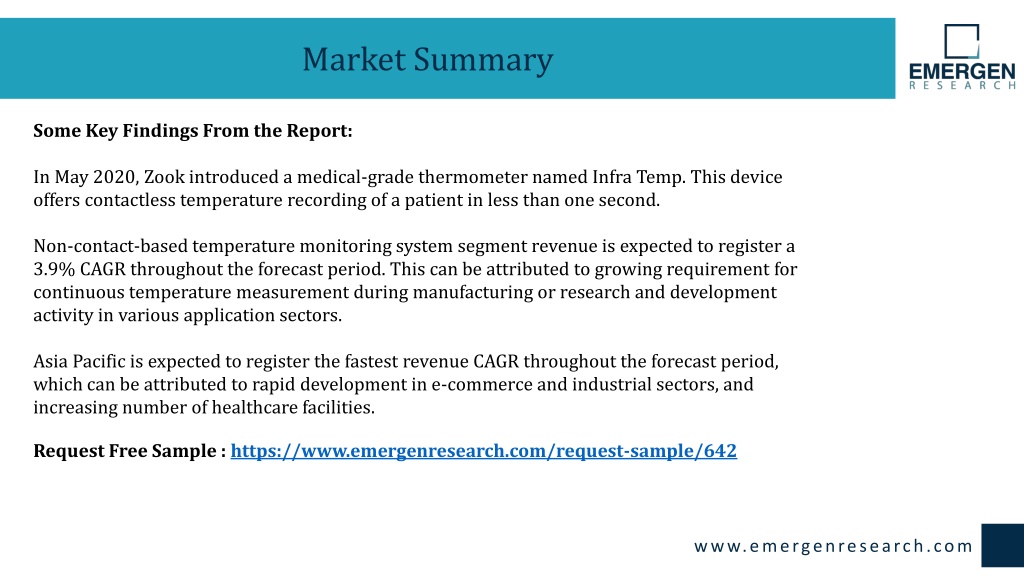 Market Summary

EMERGEN
RESEARCH

Some Key Findings From the Report:

In May 2020, Zook introduced a medical-grade thermometer named Infra Temp. This device offers contactless temperature recording of a patient in less than one second.

Non-contact-based temperature monitoring system segment revenue is expected to register a 3.9% CAGR throughout the forecast period. This can be attributed to growing requirement for continuous temperature measurement during manufacturing or research and development activity in various application sectors.

Asia Pacific is expected to register the fastest revenue CAGR throughout the forecast period, which can be attributed to rapid development in e-commerce and industrial sectors, and increasing number of healthcare facilities.

Request Free Sample : https://www.emergenresearch.com/request-sample/642

www.emergenresearch.com